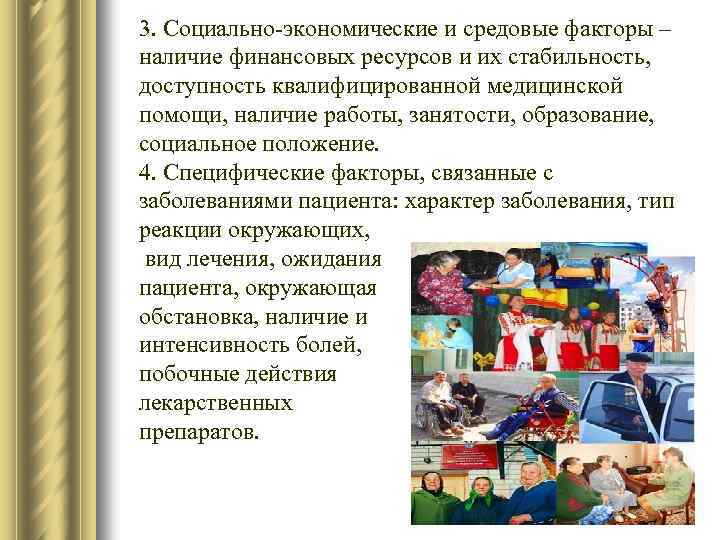 3. Социально-экономические и средовые факторы – наличие финансовых ресурсов и их стабильность, доступность квалифицированной медицинской помощи, наличие работы, занятости, образование, социальное положение.
4. Специфические факторы, связанные с заболеваниями пациента: характер заболевания, тип реакции окружающих, вид лечения, ожидания пациента, окружающая обстановка, наличие и интенсивность болей, побочные действия лекарственных препаратов.